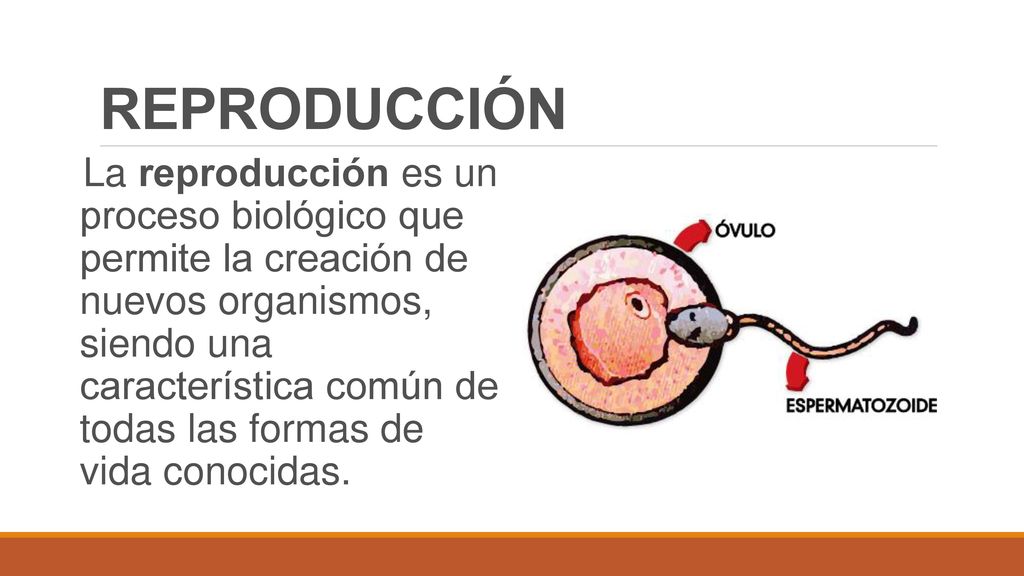 REPRODUCCIÓN

La reproducción es un proceso biológico que permite la creación de nuevos organismos, siendo una característica común de todas las formas de vida conocidas.

ÓVULO

ESPERMATOZOIDE